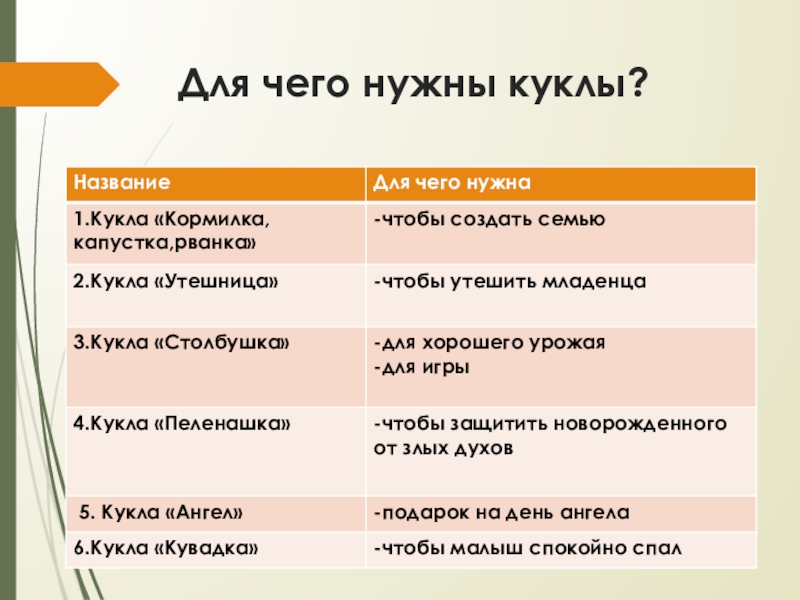 Для чего нужны куклы?

| Название | Для чего нужна |
|---|---|
| 1.Кукла «Кормилка, капустка,рванка» | -чтобы создать семью |
| 2.Кукла «Утешница» | -чтобы утешить младенца |
| 3.Кукла «Столбушка» | -для хорошего урожая -для игры |
| 4.Кукла «Пеленашка» | -чтобы защитить новорожденного от злых духов |
| 5. Кукла «Ангел» | -подарок на день ангела |
| 6.Кукла «Кувадка» | -чтобы малыш спокойно спал |